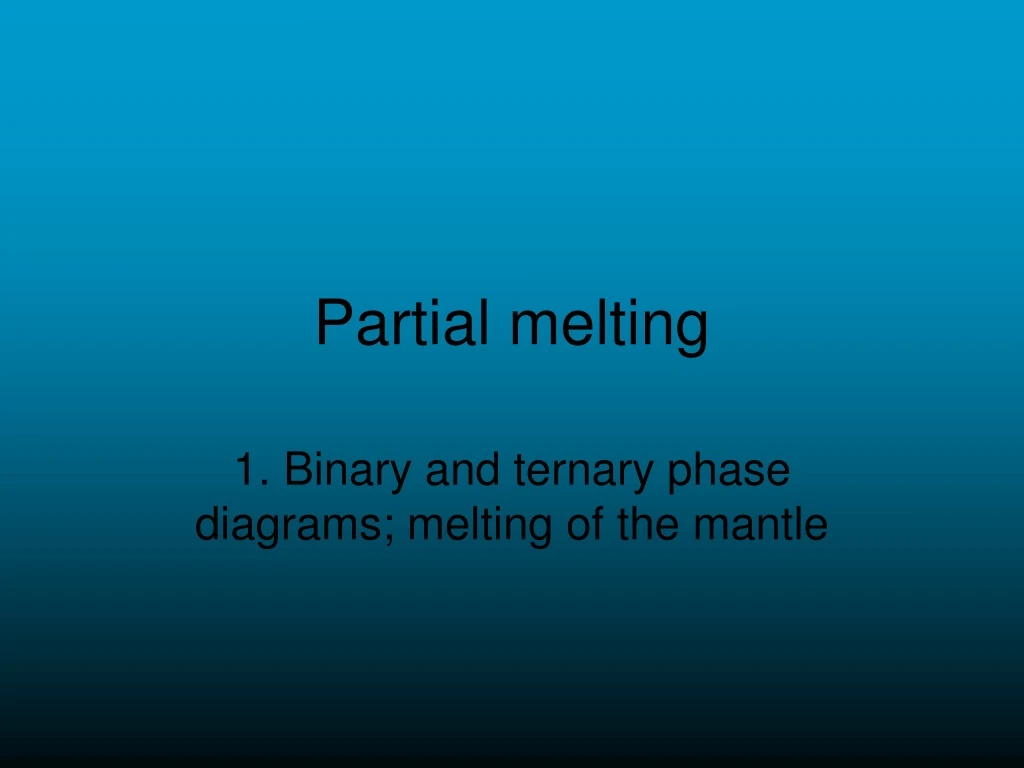 Partial melting

1. Binary and ternary phase diagrams; melting of the mantle